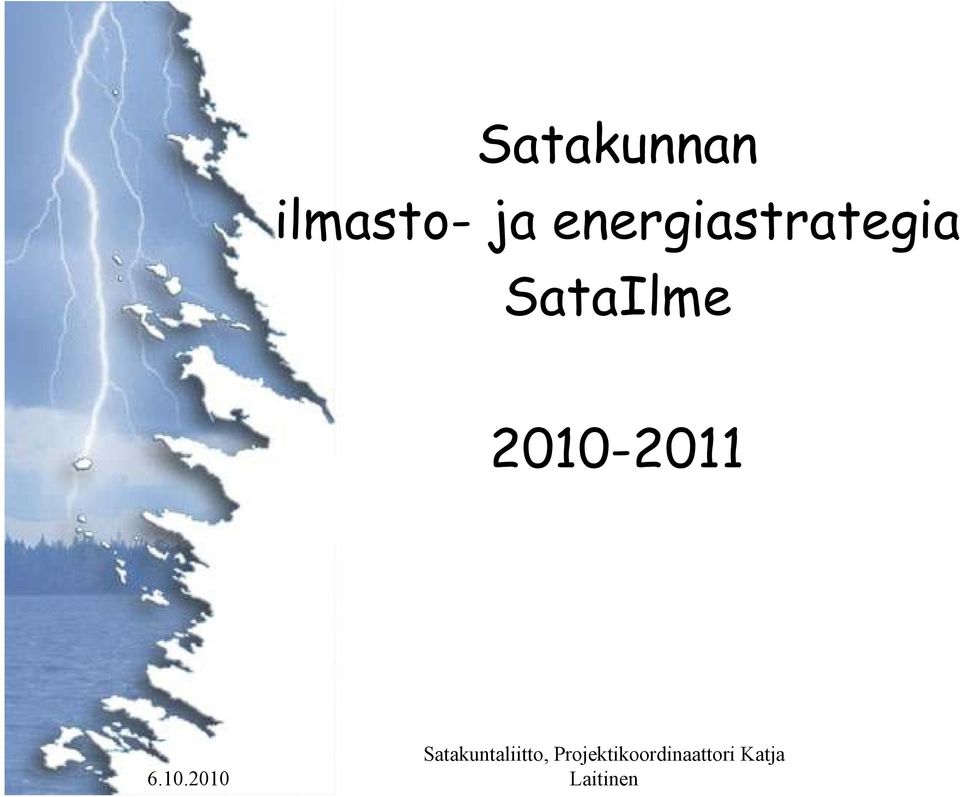 Satakunnan
ilmasto- ja energiastrategia
SataIlme

2010-2011

6.10.2010

Satakuntaliitto, Projektikoordinaattori Katja Laitinen